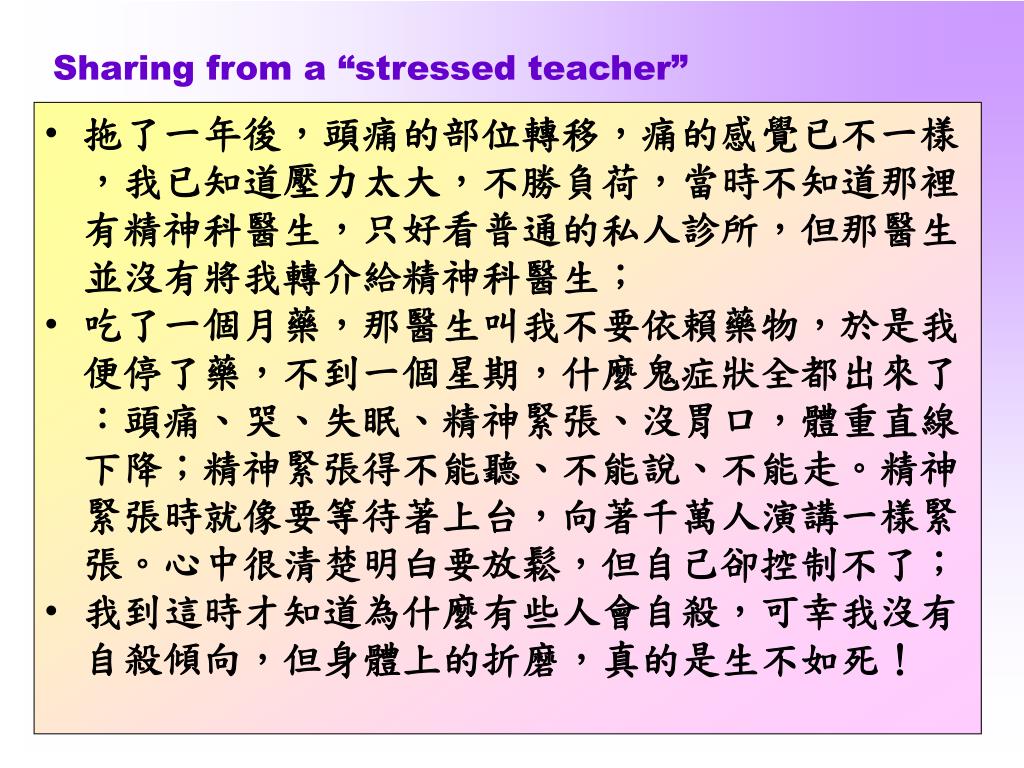 Sharing from a “stressed teacher”

• 拖了一年後，頭痛的部位轉移，痛的感覺已不一樣，我已知道壓力太大，不勝負荷，當時不知道那裡有精神科醫生，只好看普通的私人診所，但那醫生並沒有將我轉介給精神科醫生；
• 吃了一個月藥，那醫生叫我不要依賴藥物，於是我便停了藥，不到一個星期，什麼鬼症狀全都出來了：頭痛、哭、失眠、精神緊張、沒胃口，體重直線下降；精神緊張得不能聽、不能說、不能走。精神緊張時就像要等待著上台，向著千萬人演講一樣緊張。心中很清楚明白要放鬆，但自己卻控制不了；
• 我到這時才知道為什麼有些人會自殺，可幸我沒有自殺傾向，但身體上的折磨，真的是生不如死！